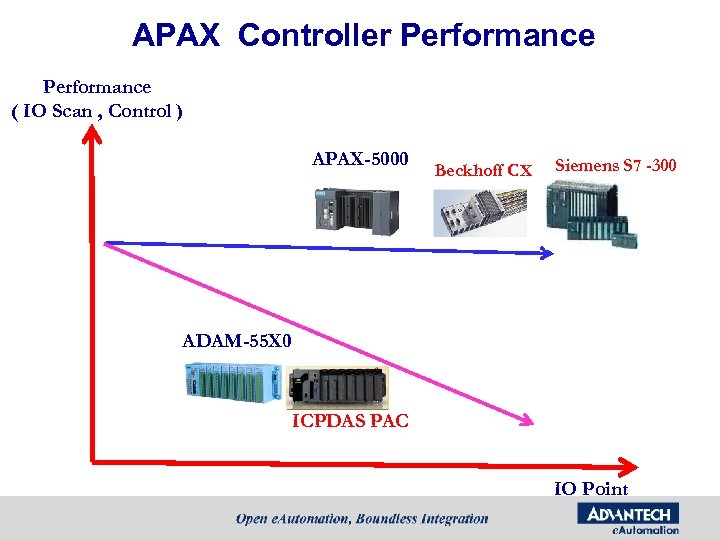 APAX Controller Performance

Performance
( IO Scan , Control )

APAX-5000

Beckhoff CX

Siemens S7 -300

ADAM-55X0

ICPDAS PAC

IO Point

Open eAutomation, Boundless Integration

ADVANTECH
eAutomation